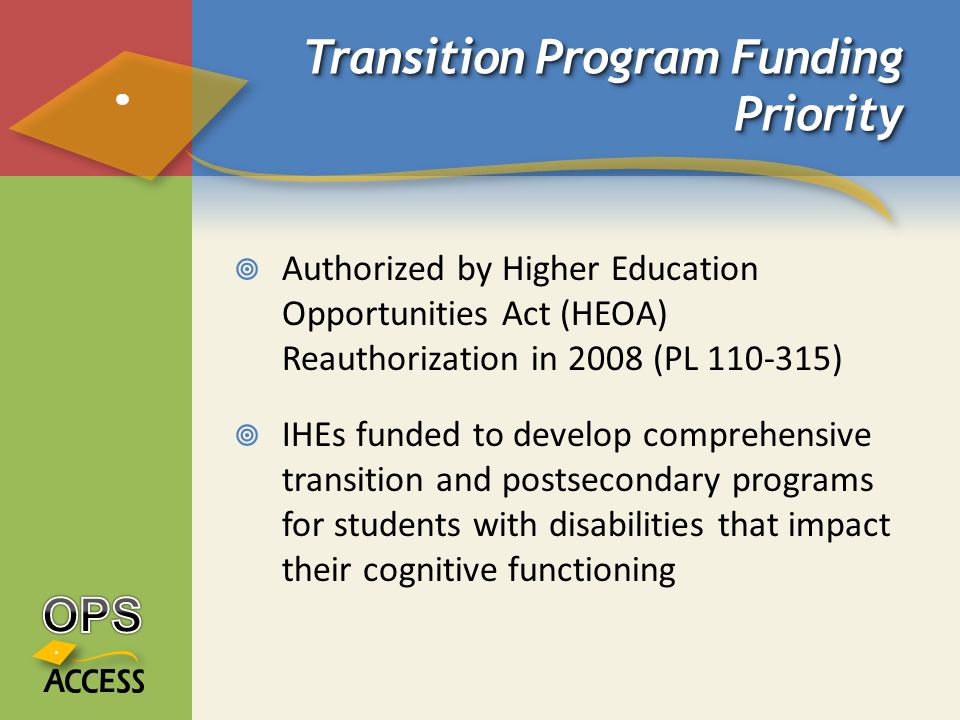 Transition Program Funding Priority

Authorized by Higher Education Opportunities Act (HEOA) Reauthorization in 2008 (PL 110-315)

IHEs funded to develop comprehensive transition and postsecondary programs for students with disabilities that impact their cognitive functioning

OPS
ACCESS